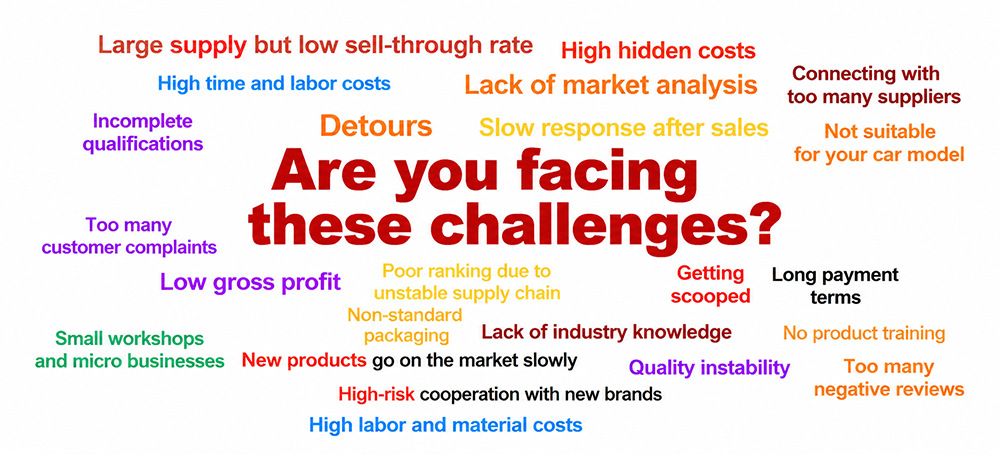 Large supply but low sell-through rate
High hidden costs
High time and labor costs
Lack of market analysis
Connecting with too many suppliers
Incomplete qualifications
Detours
Slow response after sales
Not suitable for your car model

Are you facing these challenges?

Too many customer complaints
Low gross profit
Poor ranking due to unstable supply chain
Getting scooped
Long payment terms
Non-standard packaging
Lack of industry knowledge
No product training
Small workshops and micro businesses
New products go on the market slowly
Quality instability
Too many negative reviews
High-risk cooperation with new brands
High labor and material costs